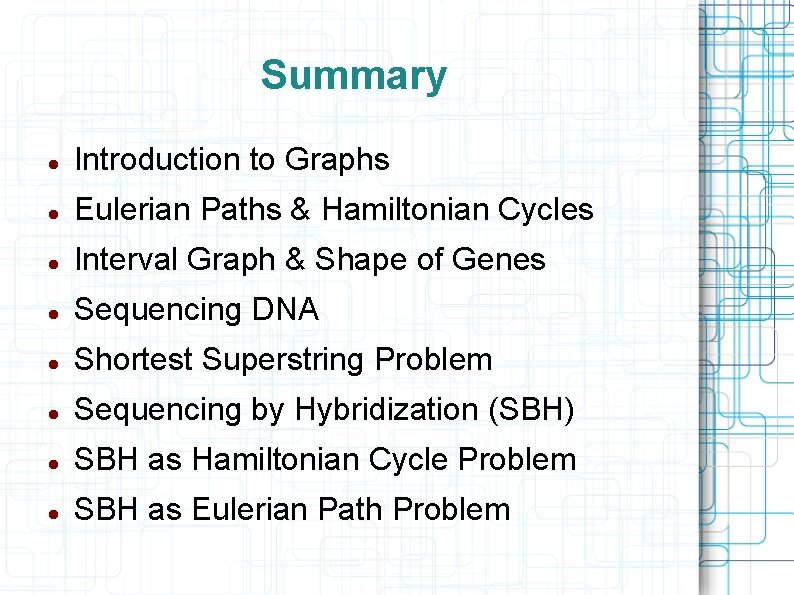 Summary

- Introduction to Graphs
- Eulerian Paths & Hamiltonian Cycles
- Interval Graph & Shape of Genes
- Sequencing DNA
- Shortest Superstring Problem
- Sequencing by Hybridization (SBH)
- SBH as Hamiltonian Cycle Problem
- SBH as Eulerian Path Problem